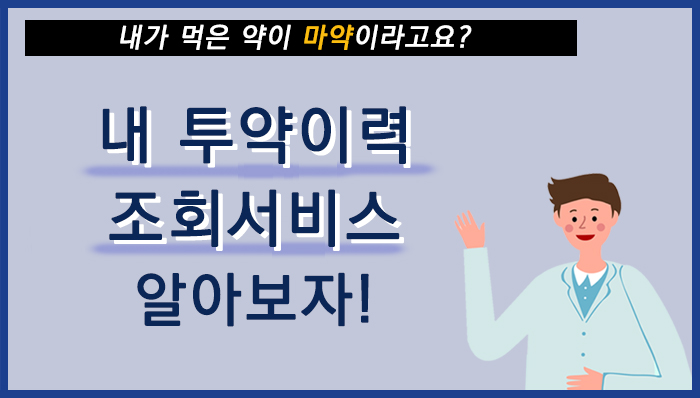 내가 먹은 약이 마약이라고요?

내 투약이력
조회서비스
알아보자!